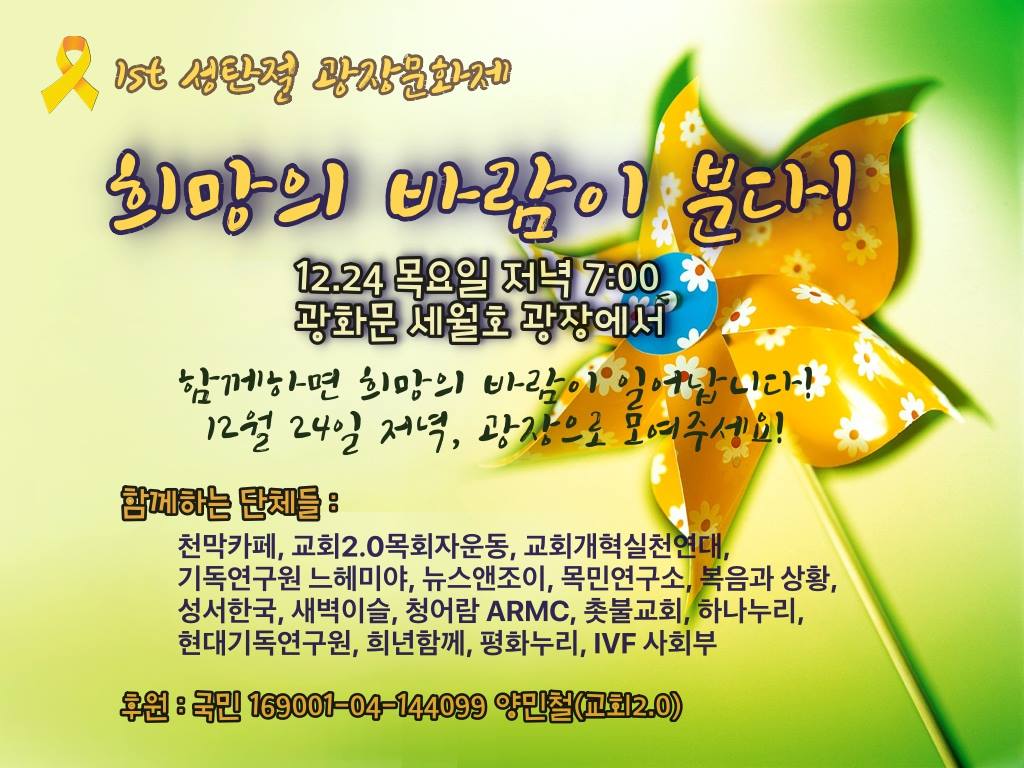 1st 성탄절 광장문화제

희망의 바람이 분다!

12.24 목요일 저녁 7:00
광화문 세월호 광장에서

함께하면 희망의 바람이 일어납니다!
12월 24일 저녁, 광장으로 모여주세요!

함께하는 단체들 :

천막카페, 교회2.0목회자운동, 교회개혁실천연대, 기독연구원 느헤미야, 뉴스앤조이, 목민연구소, 복음과 상황, 성서한국, 새벽이슬, 청어람 ARMC, 촛불교회, 하나누리, 현대기독연구원, 희년함께, 평화누리, IVF 사회부

후원 : 국민 169001-04-144099 양민철(교회2.0)